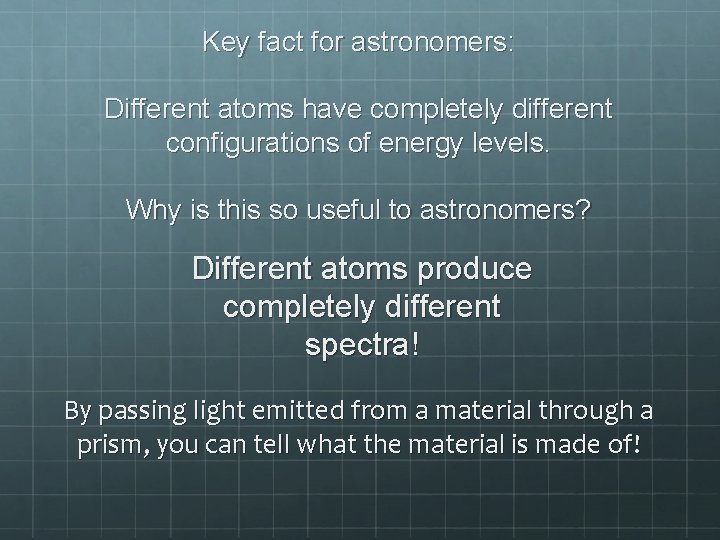 Key fact for astronomers:

Different atoms have completely different configurations of energy levels.

Why is this so useful to astronomers?

Different atoms produce completely different spectra!

By passing light emitted from a material through a prism, you can tell what the material is made of!